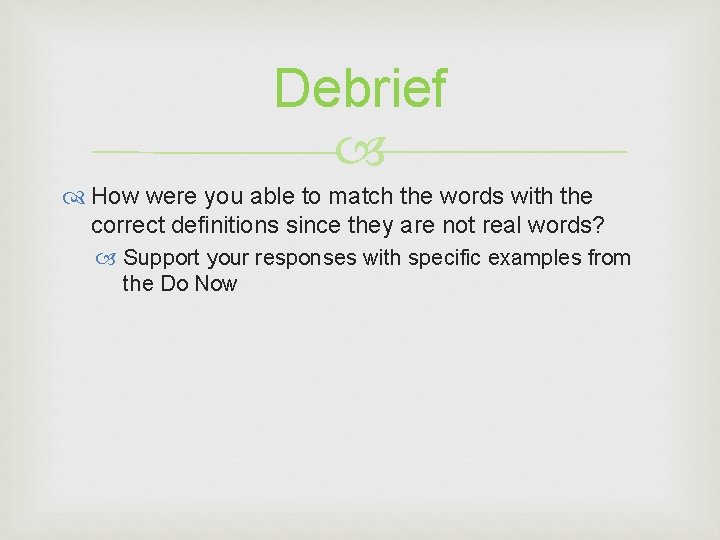 Debrief

How were you able to match the words with the correct definitions since they are not real words?

Support your responses with specific examples from the Do Now